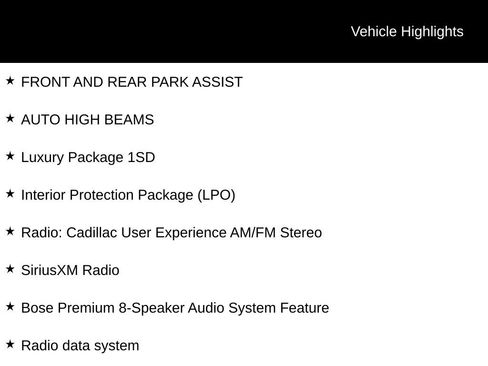 Vehicle Highlights

★ FRONT AND REAR PARK ASSIST

★ AUTO HIGH BEAMS

★ Luxury Package 1SD

★ Interior Protection Package (LPO)

★ Radio: Cadillac User Experience AM/FM Stereo

★ SiriusXM Radio

★ Bose Premium 8-Speaker Audio System Feature

★ Radio data system